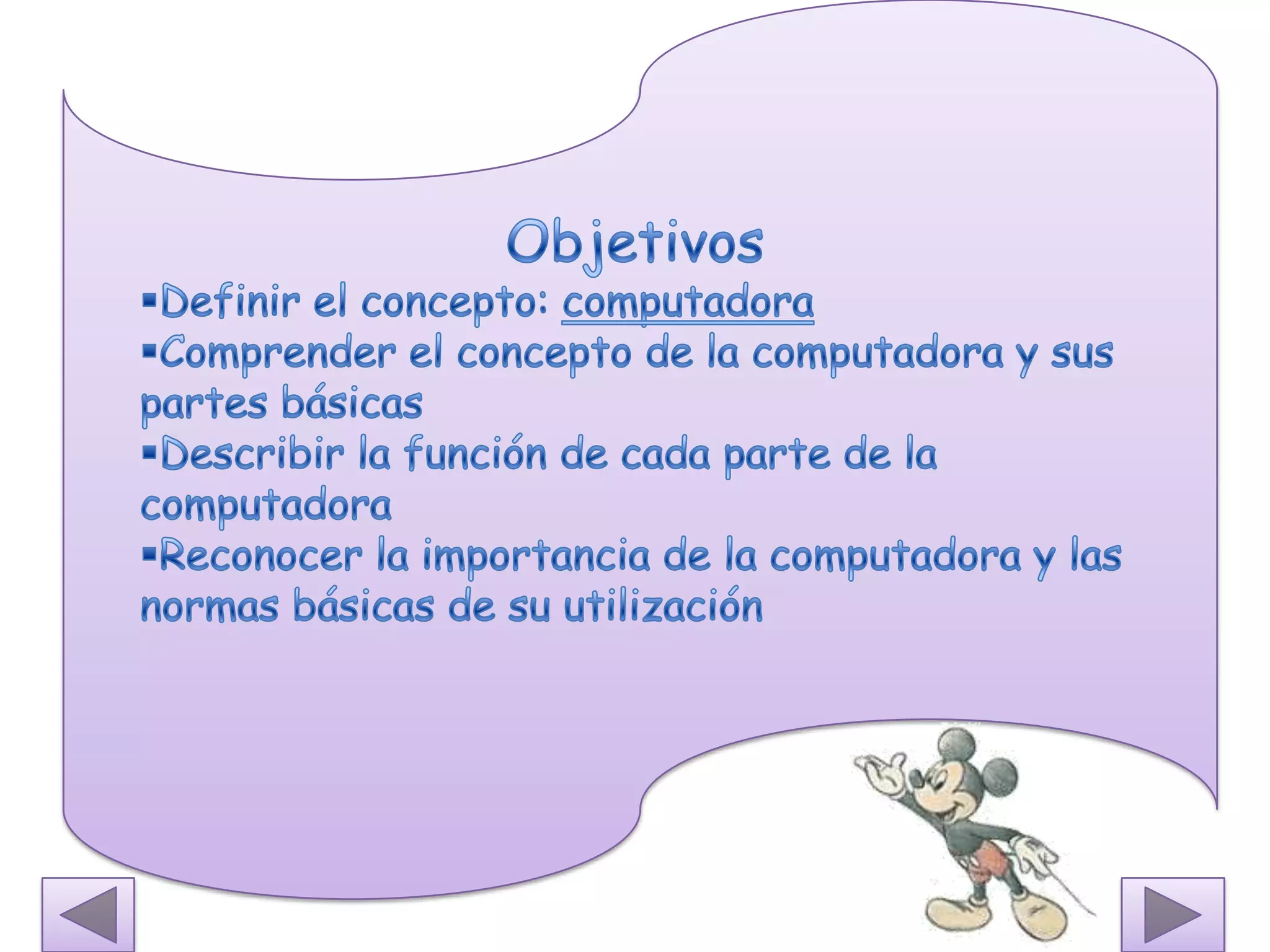 Objetivos

▪Definir el concepto: computadora
▪Comprender el concepto de la computadora y sus partes básicas
▪Describir la función de cada parte de la computadora
▪Reconocer la importancia de la computadora y las normas básicas de su utilización